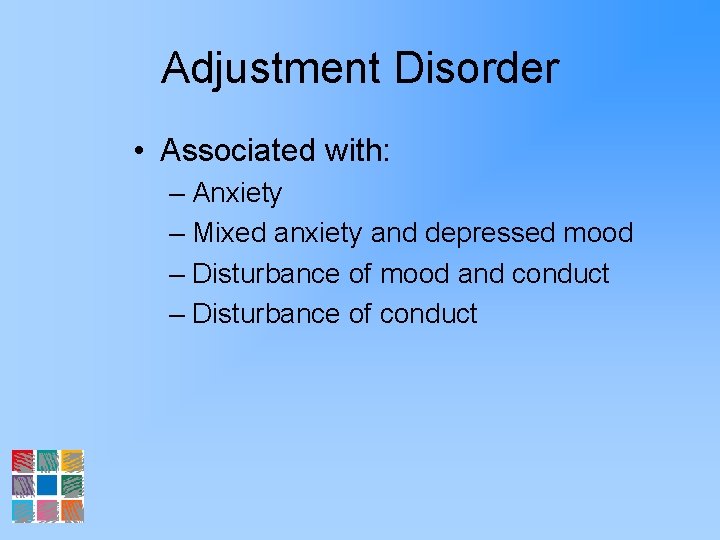 Adjustment Disorder

• Associated with:
– Anxiety
– Mixed anxiety and depressed mood
– Disturbance of mood and conduct
– Disturbance of conduct